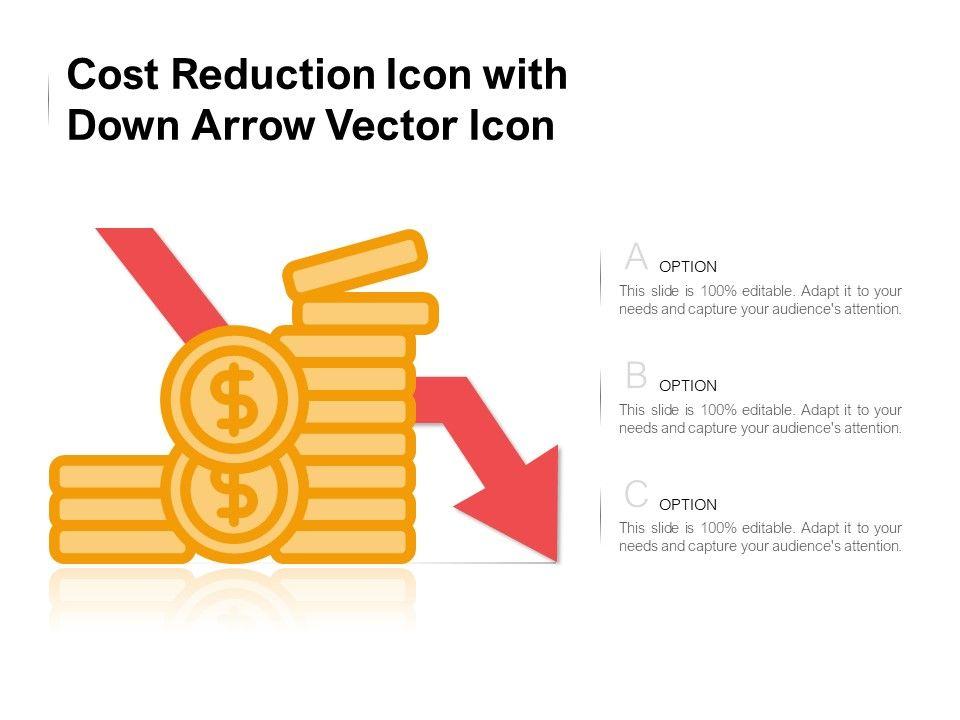 Cost Reduction Icon with Down Arrow Vector Icon

$

$

A OPTION
This slide is 100% editable. Adapt it to your needs and capture your audience's attention.

B OPTION
This slide is 100% editable. Adapt it to your needs and capture your audience's attention.

C OPTION
This slide is 100% editable. Adapt it to your needs and capture your audience's attention.